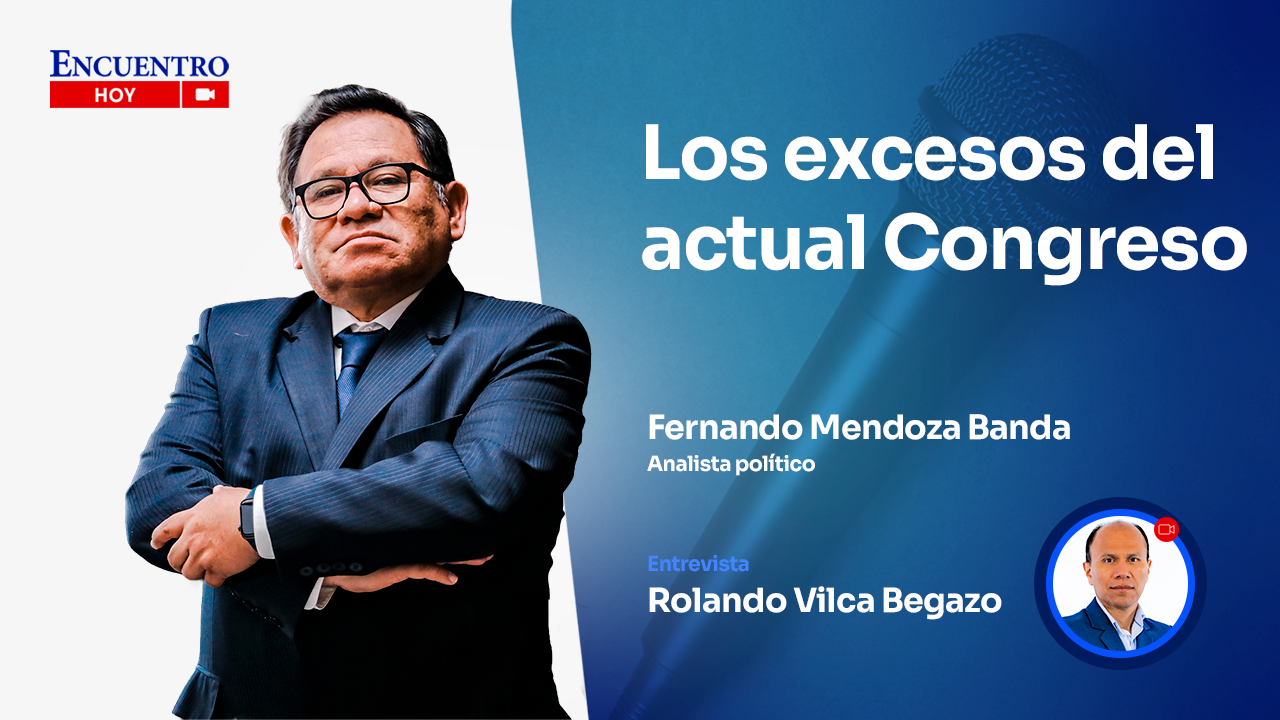 ENCUENTRO
HOY

Los excesos del actual Congreso

Fernando Mendoza Banda
Analista político

Entrevista
Rolando Vilca Begazo